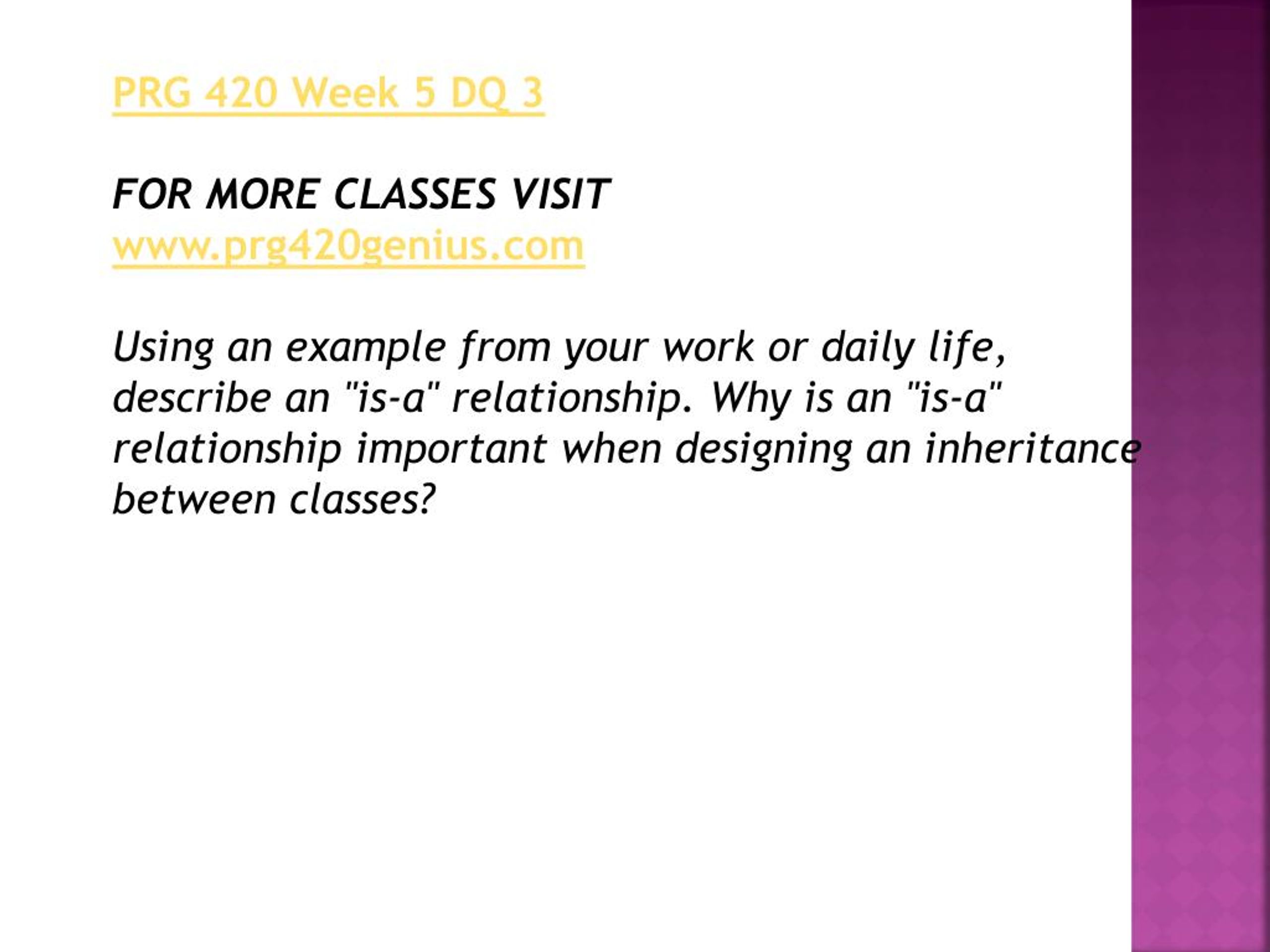 PRG 420 Week 5 DQ 3

FOR MORE CLASSES VISIT
www.prg420genius.com

Using an example from your work or daily life, describe an "is-a" relationship. Why is an "is-a" relationship important when designing an inheritance between classes?